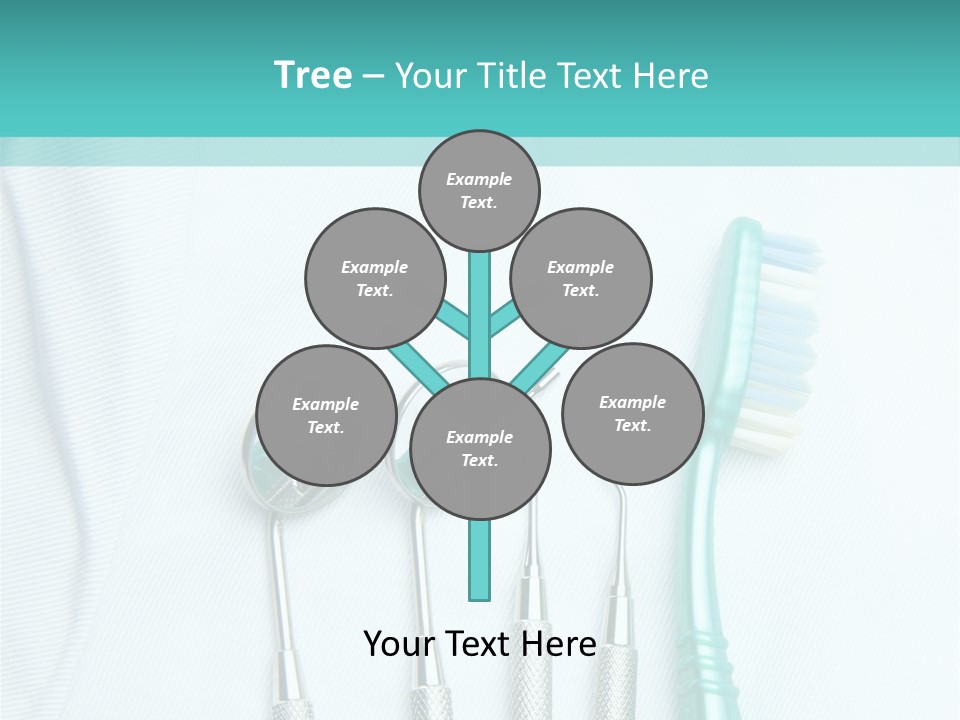 Tree – Your Title Text Here

Example Text.

Example Text.

Example Text.

Example Text.

Example Text.

Example Text.

Your Text Here